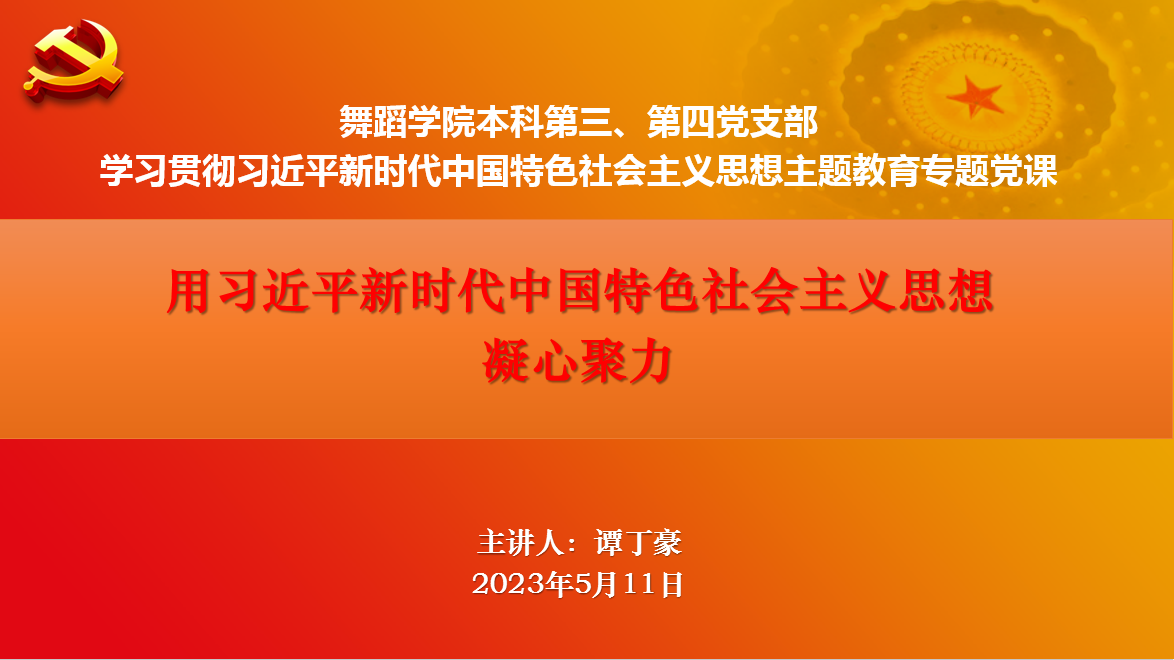 舞蹈学院本科第三、第四党支部
学习贯彻习近平新时代中国特色社会主义思想主题教育专题党课

用习近平新时代中国特色社会主义思想
凝心聚力

主讲人：谭丁豪
2023年5月11日